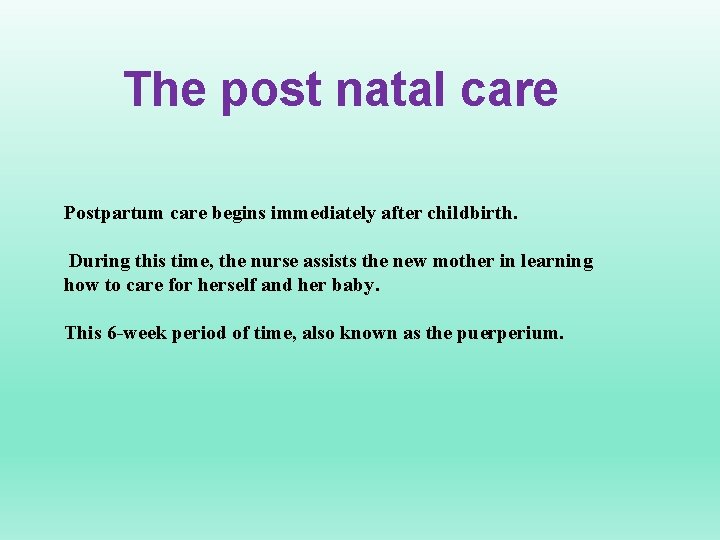 The post natal care

Postpartum care begins immediately after childbirth.

During this time, the nurse assists the new mother in learning how to care for herself and her baby.

This 6-week period of time, also known as the puerperium.